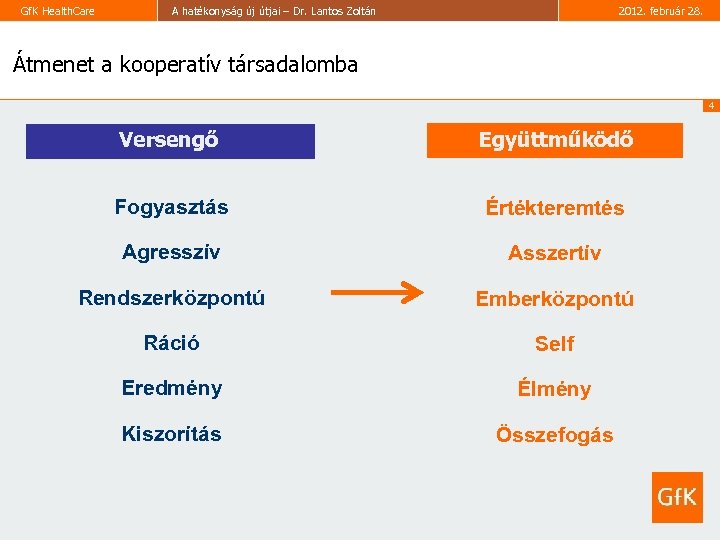 GfK HealthCare

A hatékonyság új útjai – Dr. Lantos Zoltán

2012. február 28.

Átmenet a kooperatív társadalomba

4

Versengő

Fogyasztás

Agresszív

Rendszerközpontú

Ráció

Eredmény

Kiszorítás

Együttműködő

Értékteremtés

Asszertív

Emberközpontú

Self

Élmény

Összefogás

GfK